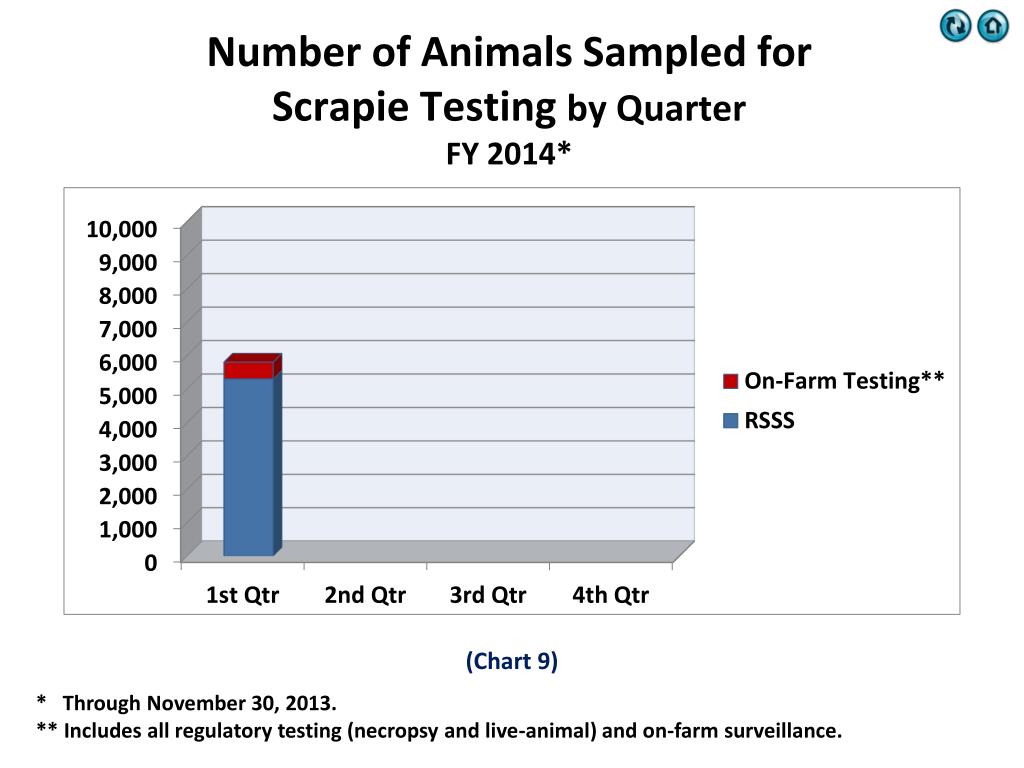 Number of Animals Sampled for Scrapie Testing by Quarter
FY 2014*

10,000
9,000
8,000
7,000
6,000
5,000
4,000
3,000
2,000
1,000
0

1st Qtr
2nd Qtr
3rd Qtr
4th Qtr

On-Farm Testing**
RSSS

(Chart 9)

* Through November 30, 2013.
** Includes all regulatory testing (necropsy and live-animal) and on-farm surveillance.